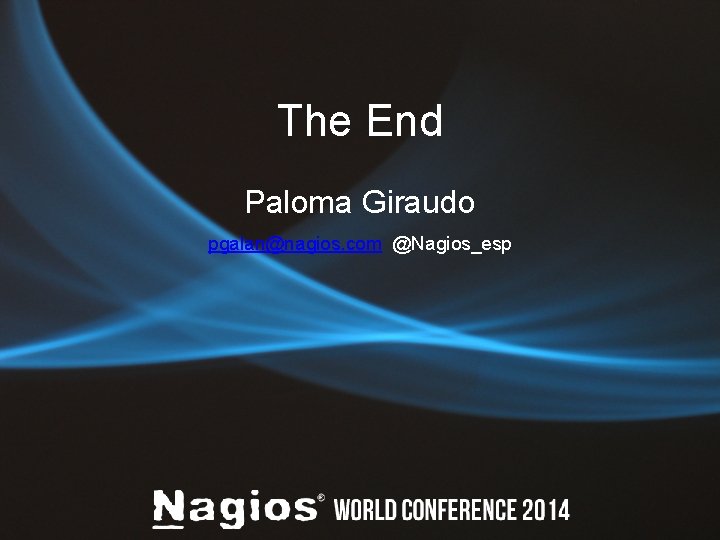 The End

Paloma Giraudo

pgalan@nagios.com @Nagios_esp

Nagios® WORLD CONFERENCE 2014